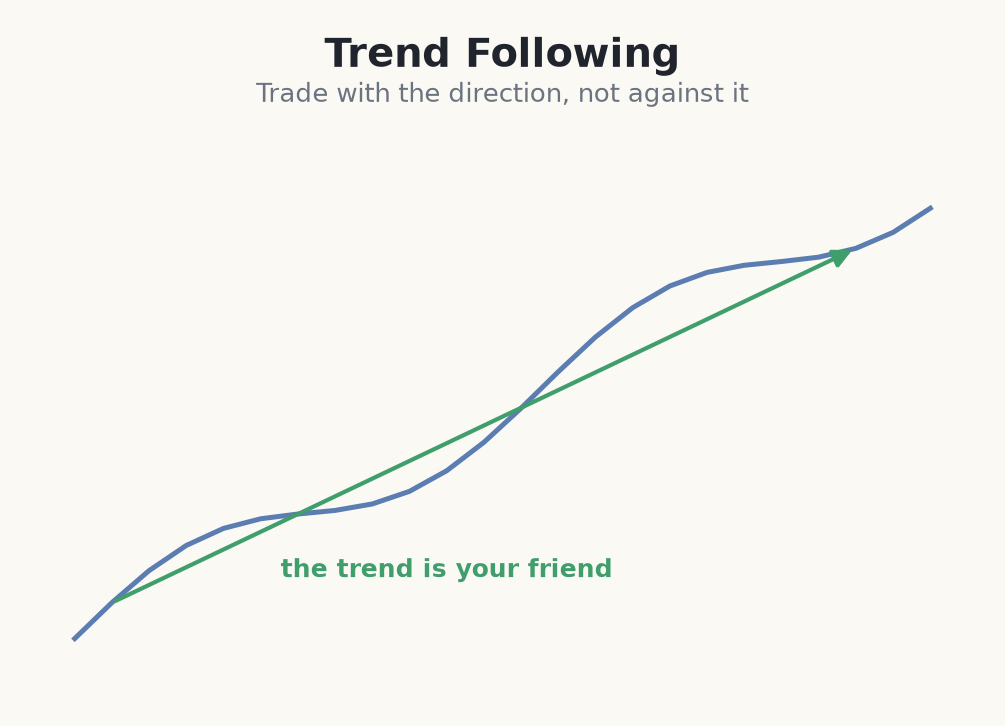 Trend Following
Trade with the direction, not against it

the trend is your friend